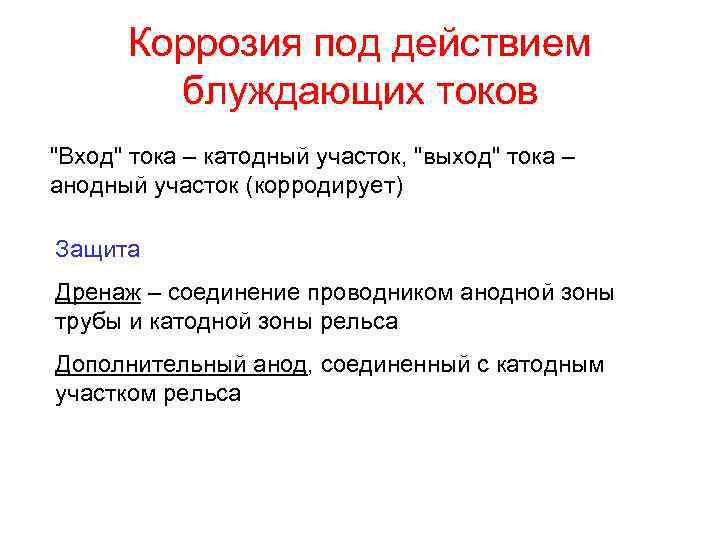 Коррозия под действием блуждающих токов

"Вход" тока – катодный участок, "выход" тока – анодный участок (корродирует)

Защита

Дренаж – соединение проводником анодной зоны трубы и катодной зоны рельса

Дополнительный анод, соединенный с катодным участком рельса